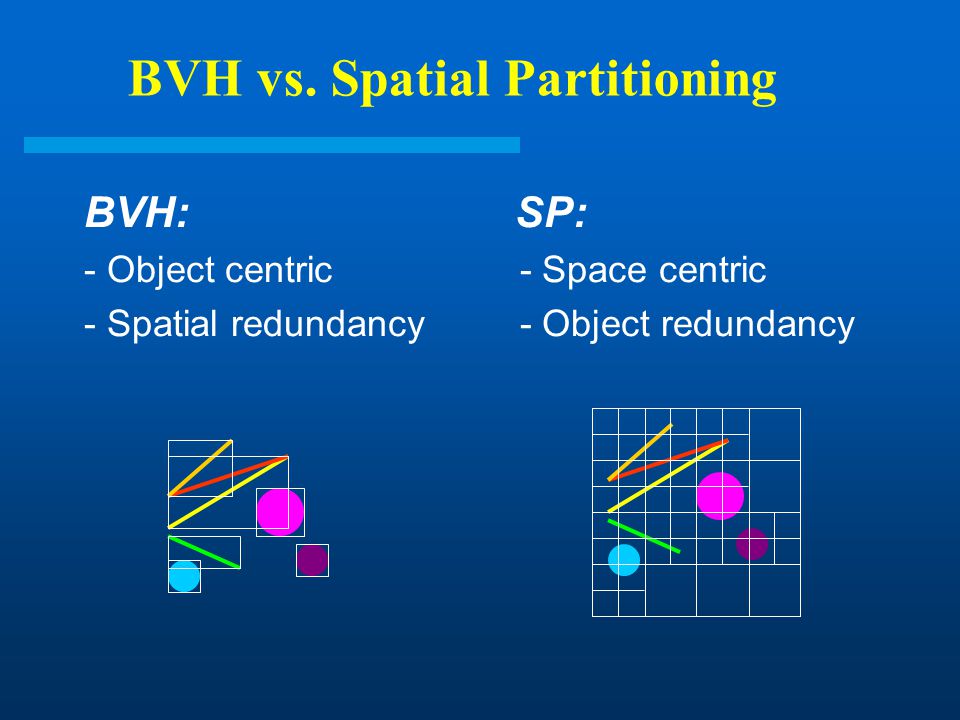 BVH vs. Spatial Partitioning

BVH:
- Object centric
- Spatial redundancy

SP:
- Space centric
- Object redundancy